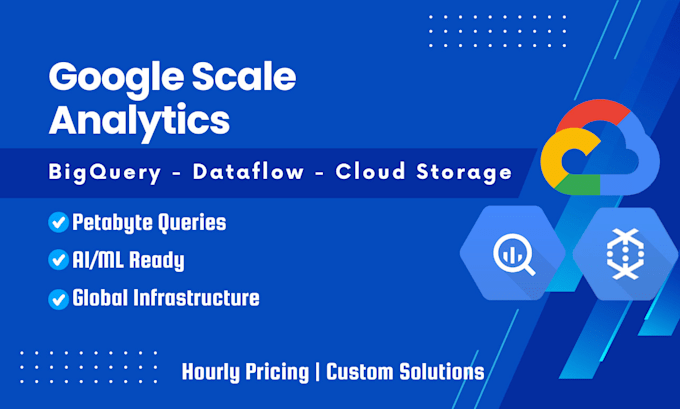 Google Scale Analytics

BigQuery - Dataflow - Cloud Storage

Petabyte Queries

AI/ML Ready

Global Infrastructure

Hourly Pricing | Custom Solutions